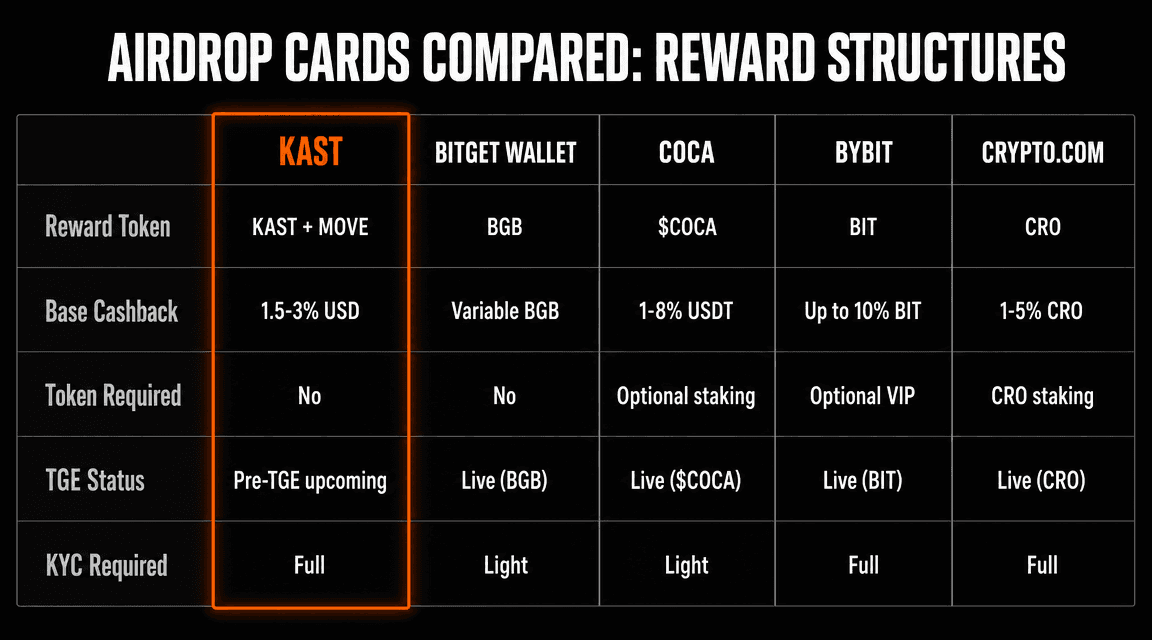 AIRDROP CARDS COMPARED: REWARD STRUCTURES

| | KAST | BITGET WALLET | COCA | BYBIT | CRYPTO.COM |
|---|---|---|---|---|---|
| Reward Token | KAST + MOVE | BGB | \$COCA | BIT | CRO |
| Base Cashback | 1.5-3% USD | Variable BGB | 1-8% USDT | Up to 10% BIT | 1-5% CRO |
| Token Required | No | No | Optional staking | Optional VIP | CRO staking |
| TGE Status | Pre-TGE upcoming | Live (BGB) | Live (\$COCA) | Live (BIT) | Live (CRO) |
| KYC Required | Full | Light | Light | Full | Full |